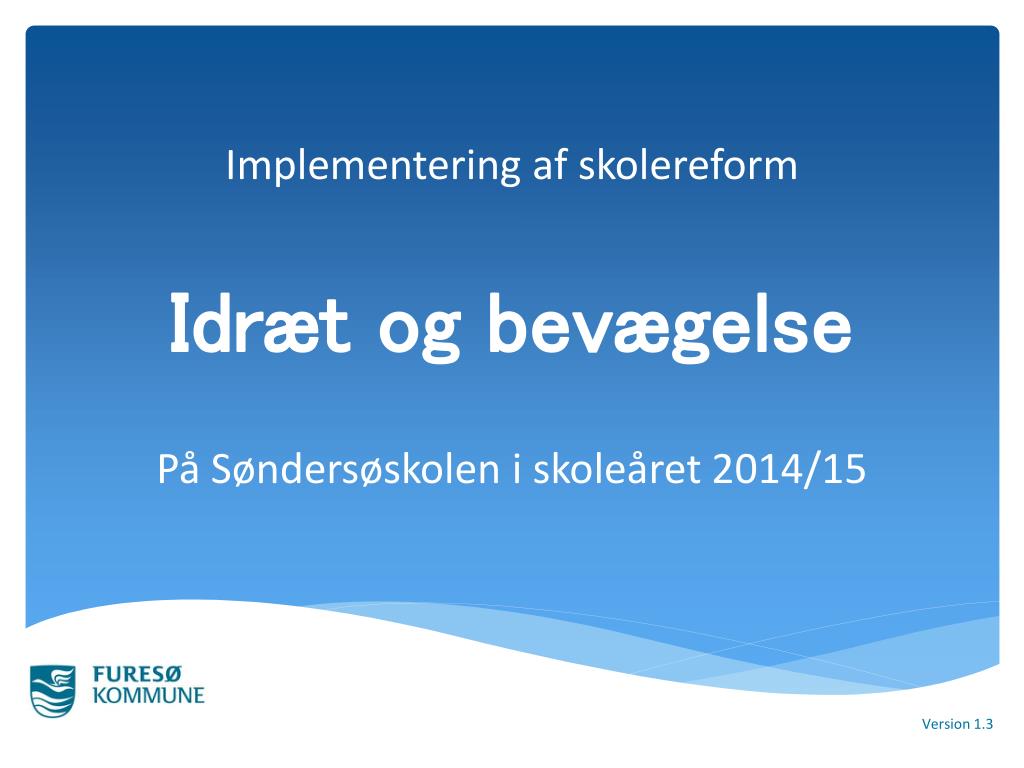 Implementering af skolereform

Idræt og bevægelse

På Søndersøskolen i skoleåret 2014/15

FURESØ
KOMMUNE

Version 1.3